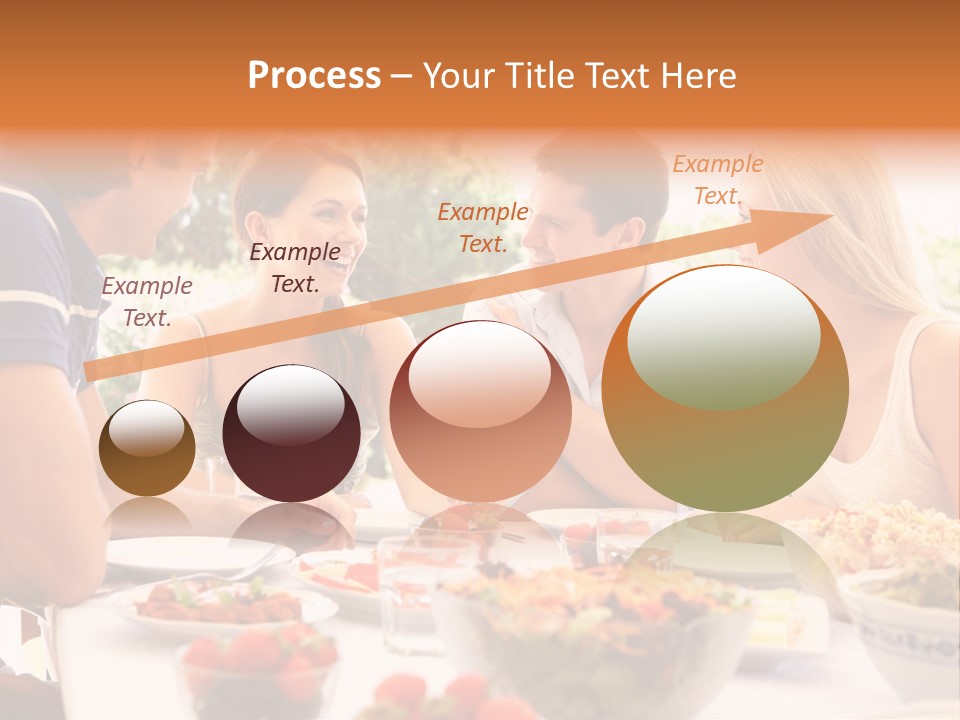 Process – Your Title Text Here

Example Text.

Example Text.

Example Text.

Example Text.